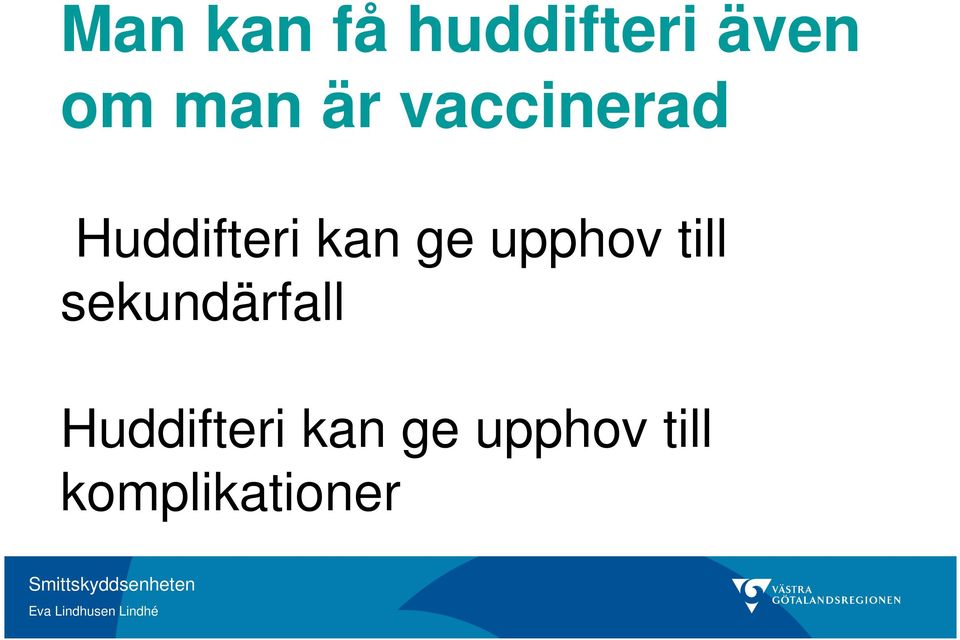 Man kan få huddifteri även om man är vaccinerad

Huddifteri kan ge upphov till sekundärfall

Huddifteri kan ge upphov till komplikationer

Smittskyddsenheten
Eva Lindhusen Lindhé

VÄSTRA GÖTALANDSREGIONEN